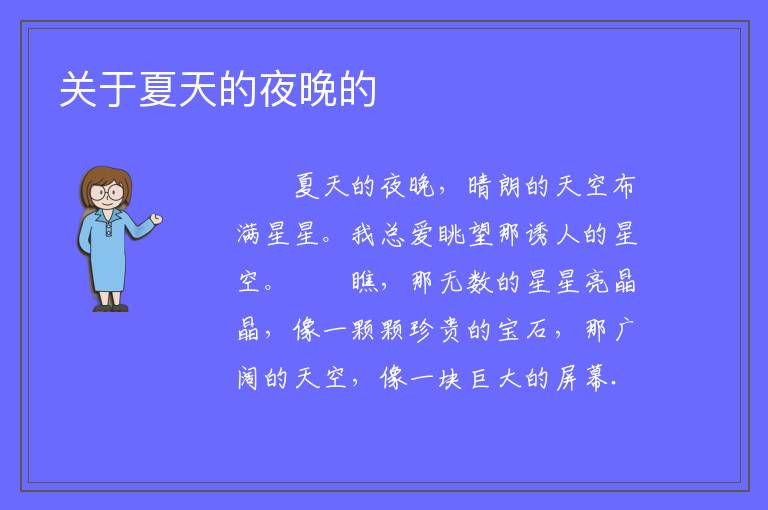 关于夏天的夜晚的

夏天的夜晚，晴朗的天空布满星星。我总爱眺望那诱人的星空。　　瞧，那无数的星星亮晶晶，像一颗颗珍贵的宝石，那广阔的天空，像一块巨大的屏幕.